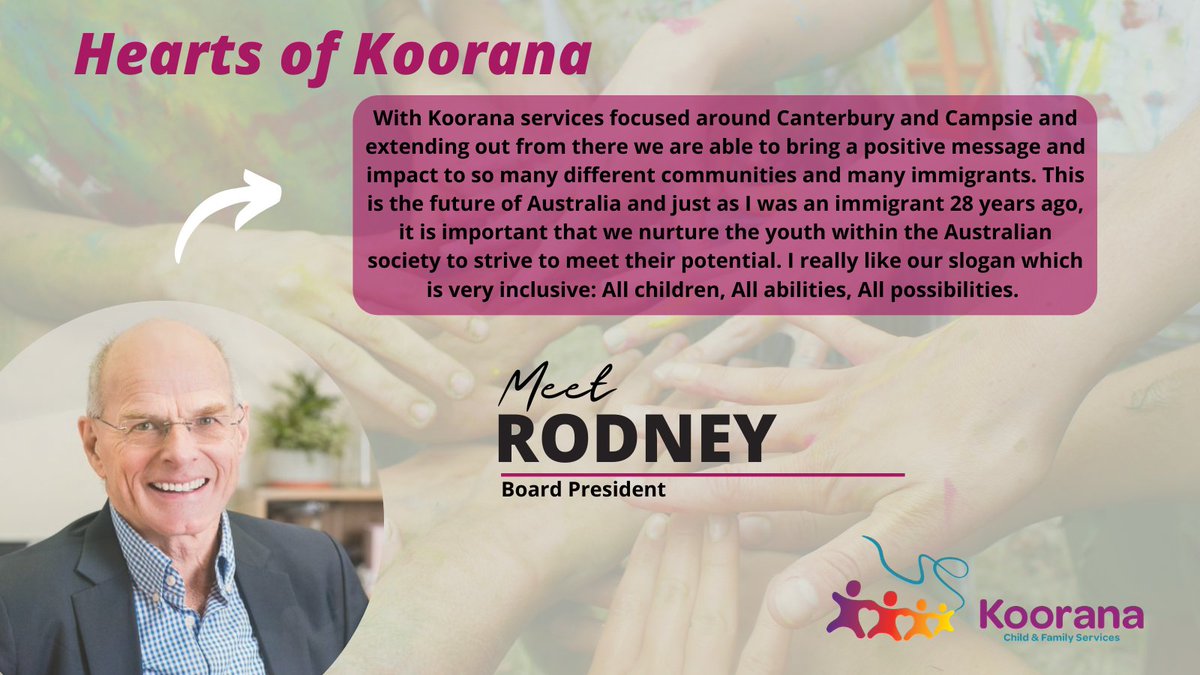 Hearts of Koorana

With Koorana services focused around Canterbury and Campsie and extending out from there we are able to bring a positive message and impact to so many different communities and many immigrants. This is the future of Australia and just as I was an immigrant 28 years ago, it is important that we nurture the youth within the Australian society to strive to meet their potential. I really like our slogan which is very inclusive: All children, All abilities, All possibilities.

Meet
RODNEY
Board President

Koorana
Child & Family Services